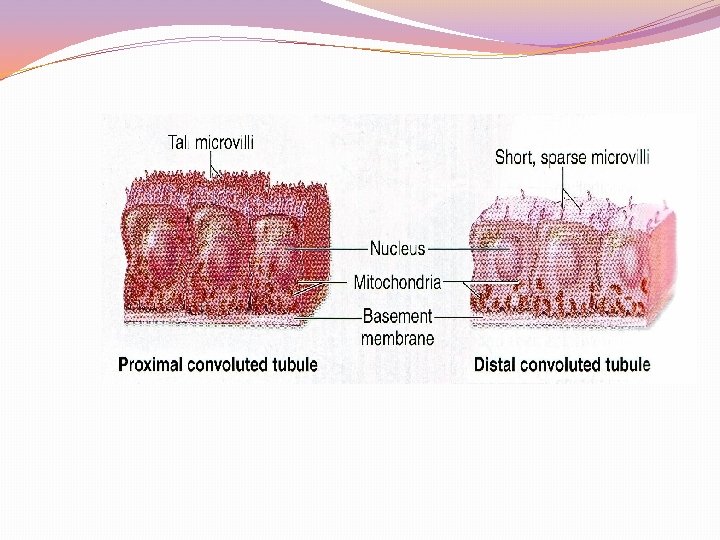 Tall microvilli

Short, sparse microvilli

Nucleus

Mitochondria

Basement membrane

Proximal convoluted tubule

Distal convoluted tubule